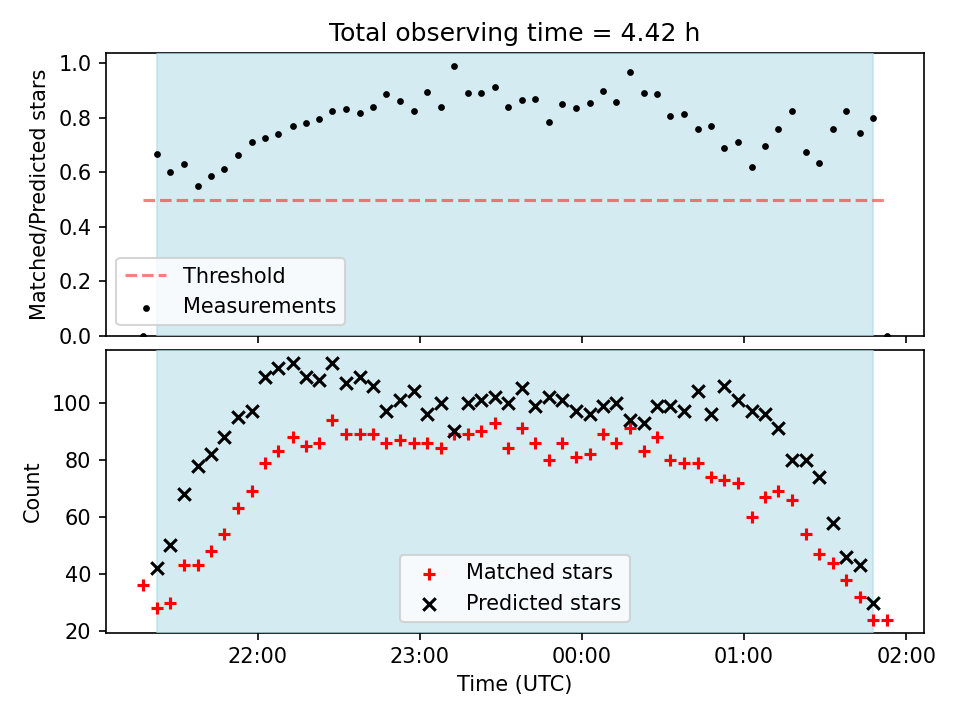 Total observing time = 4.42 h

Matched/Predicted stars

1.0
0.8
0.6
0.4
0.2
0.0

Threshold
Measurements

Count

100
80
60
40
20

Matched stars
Predicted stars

22:00
23:00
00:00
01:00
02:00

Time (UTC)